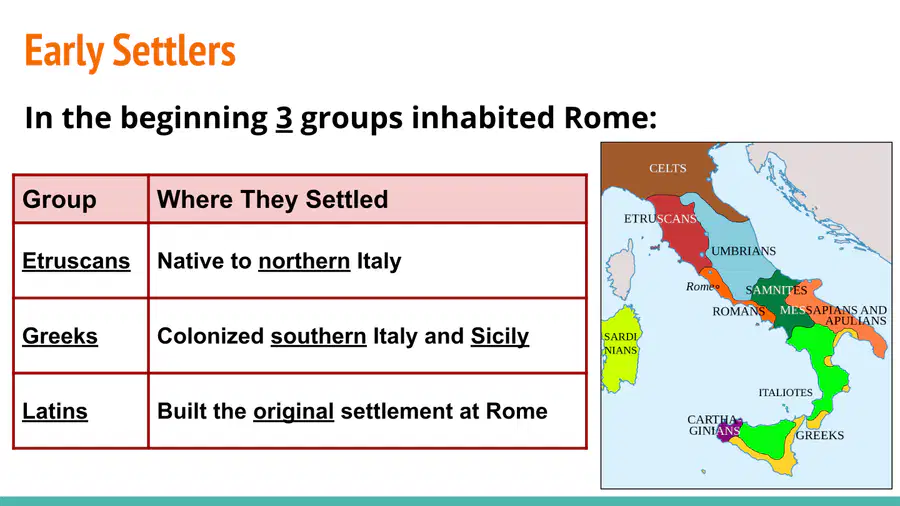 Early Settlers

In the beginning 3 groups inhabited Rome:

| Group | Where They Settled |
|---|---|
| Etruscans | Native to northern Italy |
| Greeks | Colonized southern Italy and Sicily |
| Latins | Built the original settlement at Rome |

CELTS
ETRUSCANS
UMBRIANS
Rome
SAMNITES
ROMANS
MESSAPIANS AND APULIANS
SARDINIANS
ITALIOTES
CARTHAGINIANS
GREEKS